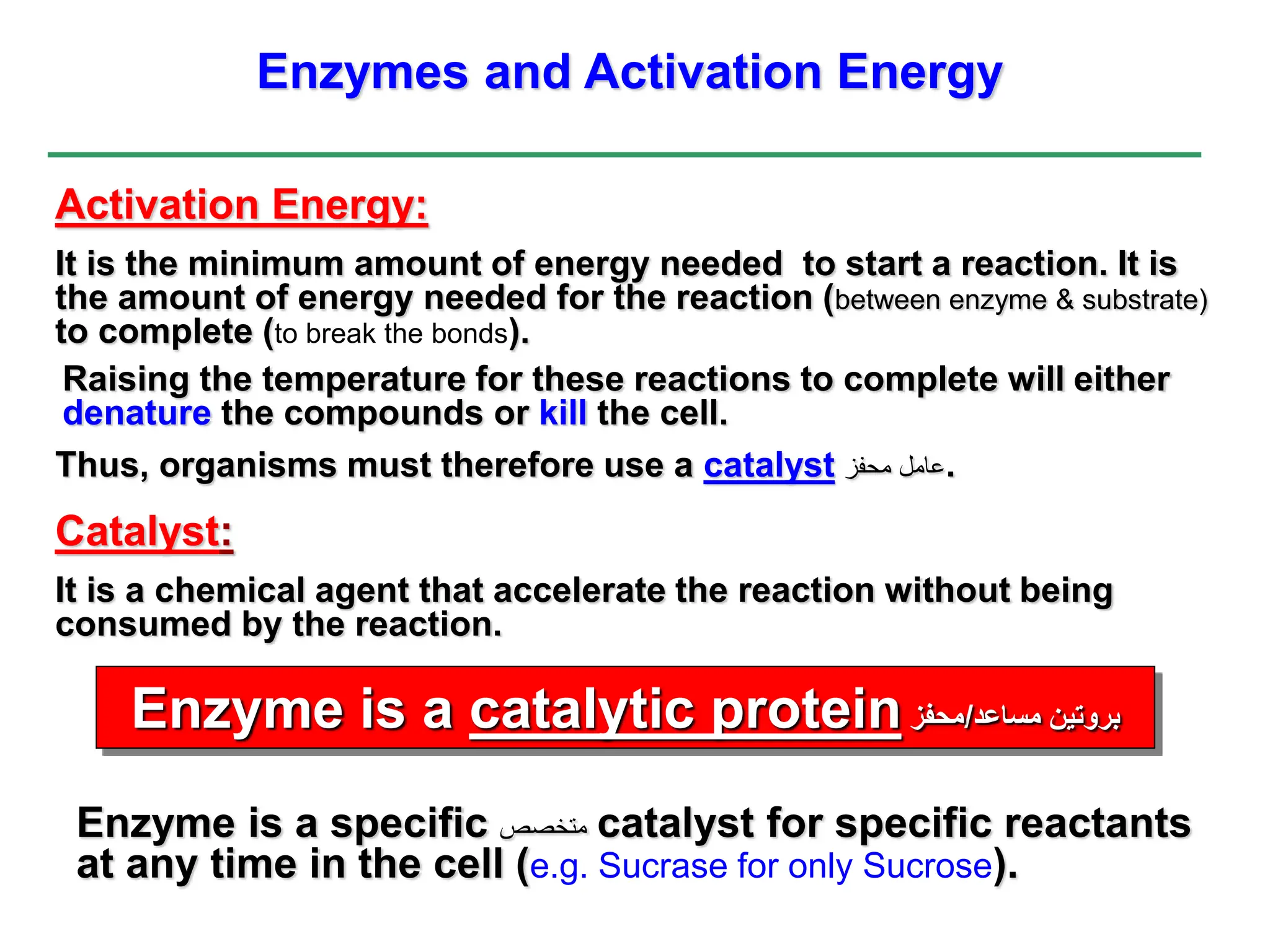 Enzymes and Activation Energy

Activation Energy:

It is the minimum amount of energy needed to start a reaction. It is the amount of energy needed for the reaction (between enzyme & substrate) to complete (to break the bonds).

Raising the temperature for these reactions to complete will either denature the compounds or kill the cell.

Thus, organisms must therefore use a catalyst عامل محفز.

Catalyst:

It is a chemical agent that accelerate the reaction without being consumed by the reaction.

Enzyme is a catalytic protein بروتين مساعد/محفز

Enzyme is a specific متخصص catalyst for specific reactants at any time in the cell (e.g. Sucrase for only Sucrose).